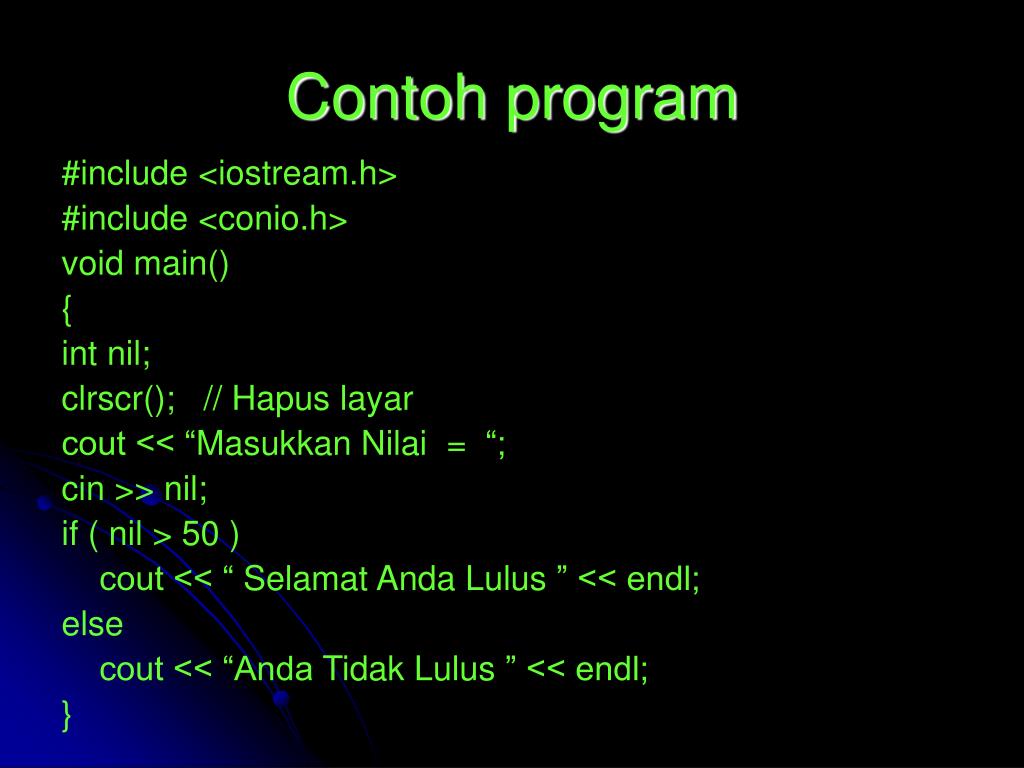 Contoh program

#include <iostream.h>
#include <conio.h>
void main()
{
int nil;
clrscr();   // Hapus layar
cout << “Masukkan Nilai  =  “;
cin >> nil;
if ( nil > 50 )
    cout << “ Selamat Anda Lulus ” << endl;
else
    cout << “Anda Tidak Lulus ” << endl;
}